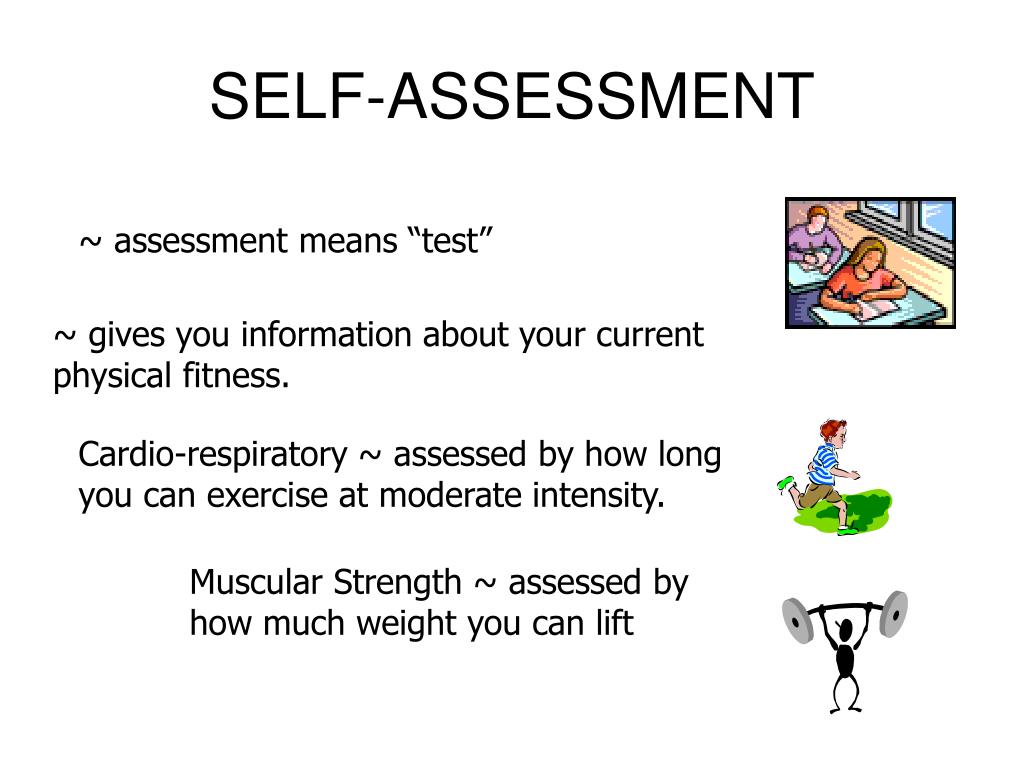 SELF-ASSESSMENT

~ assessment means “test”

~ gives you information about your current physical fitness.

Cardio-respiratory ~ assessed by how long you can exercise at moderate intensity.

Muscular Strength ~ assessed by how much weight you can lift